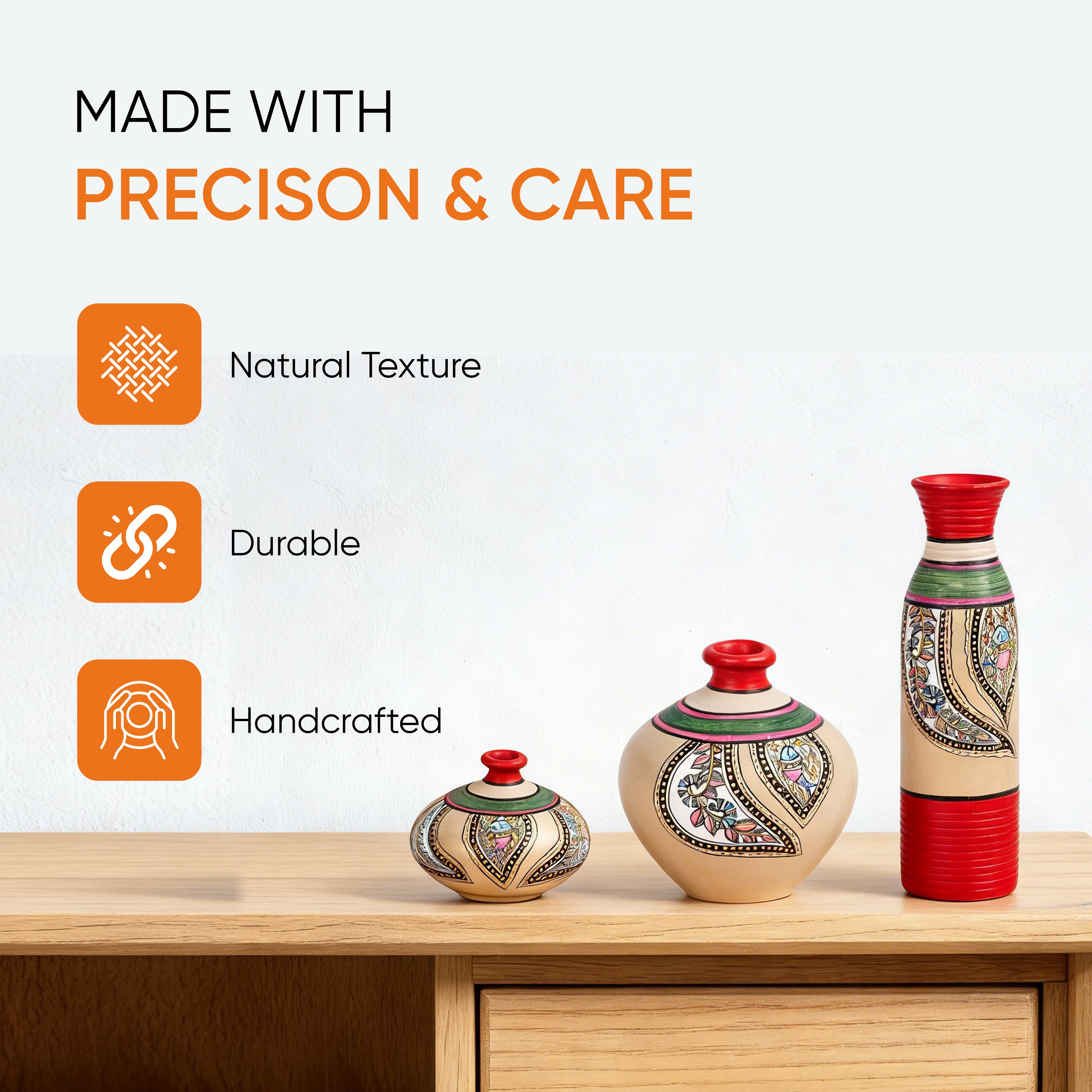 MADE WITH
PRECISON & CARE

Natural Texture

Durable

Handcrafted